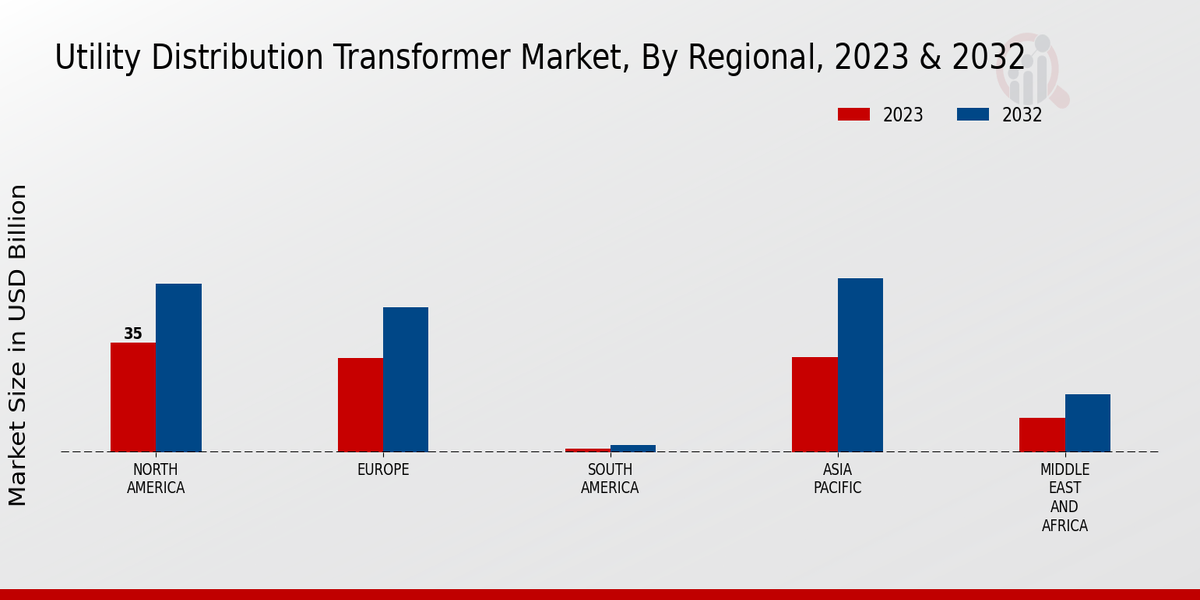 Utility Distribution Transformer Market, By Regional, 2023 & 2032

2023
2032

Market Size in USD Billion

35

NORTH AMERICA
EUROPE
SOUTH AMERICA
ASIA PACIFIC
MIDDLE EAST AND AFRICA